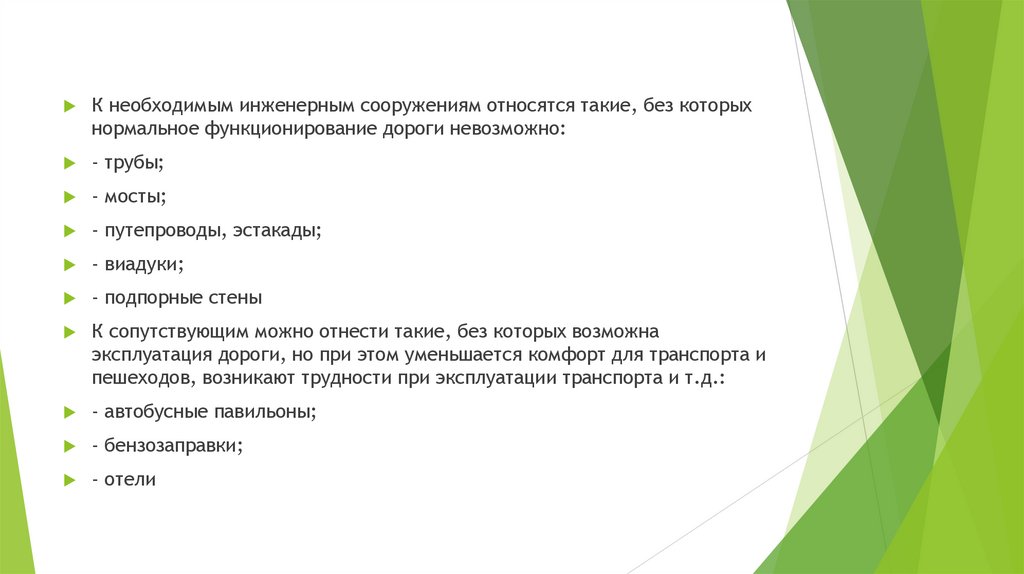 К необходимым инженерным сооружениям относятся такие, без которых нормальное функционирование дороги невозможно:

- трубы;

- мосты;

- путепроводы, эстакады;

- виадуки;

- подпорные стены

К сопутствующим можно отнести такие, без которых возможна эксплуатация дороги, но при этом уменьшается комфорт для транспорта и пешеходов, возникают трудности при эксплуатации транспорта и т.д.:

- автобусные павильоны;

- бензозаправки;

- отели